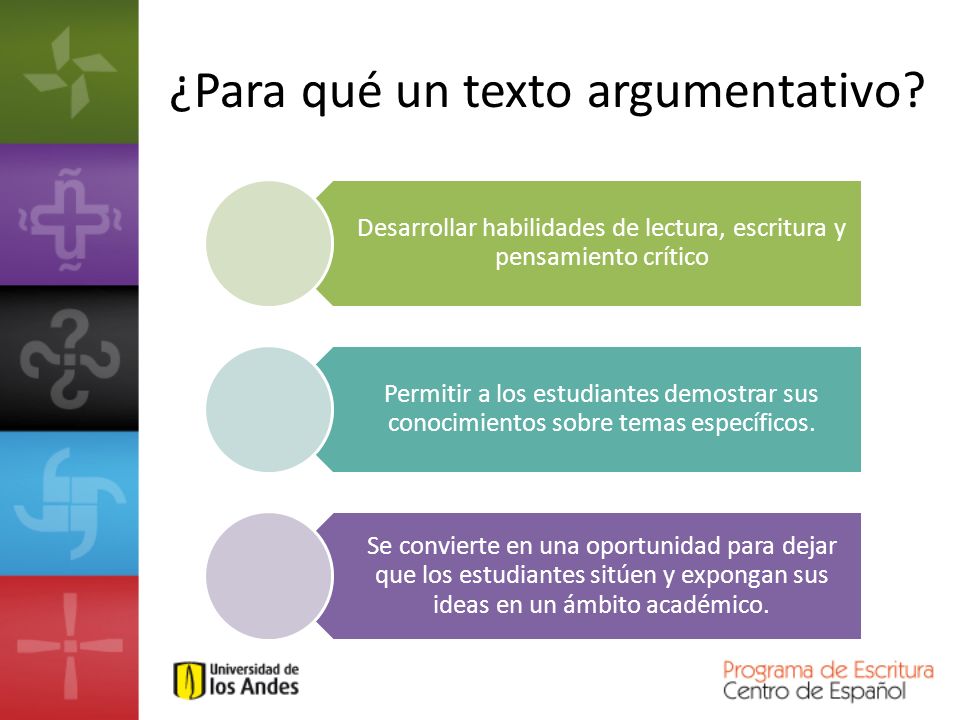 ¿Para qué un texto argumentativo?

Desarrollar habilidades de lectura, escritura y pensamiento crítico

Permitir a los estudiantes demostrar sus conocimientos sobre temas específicos.

Se convierte en una oportunidad para dejar que los estudiantes sitúen y expongan sus ideas en un ámbito académico.

Universidad de los Andes

Programa de Escritura
Centro de Español